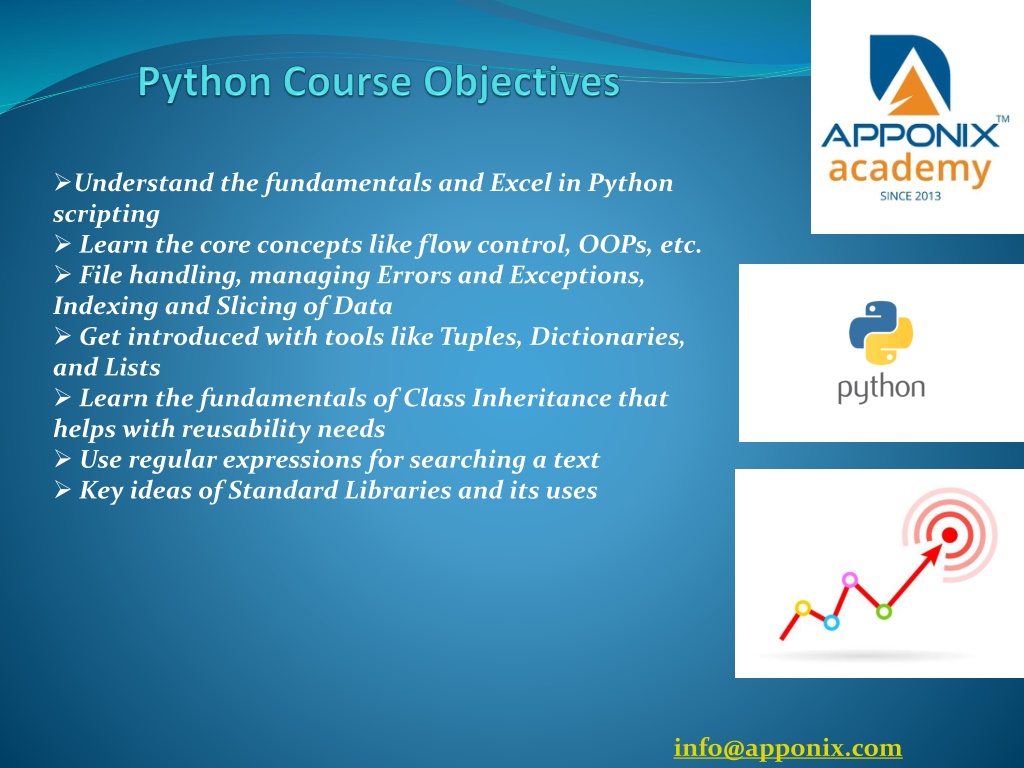 Python Course Objectives

➢Understand the fundamentals and Excel in Python scripting
➢ Learn the core concepts like flow control, OOPs, etc.
➢ File handling, managing Errors and Exceptions, Indexing and Slicing of Data
➢ Get introduced with tools like Tuples, Dictionaries, and Lists
➢ Learn the fundamentals of Class Inheritance that helps with reusability needs
➢ Use regular expressions for searching a text
➢ Key ideas of Standard Libraries and its uses

APPONIX™ academy SINCE 2013

python

info@apponix.com